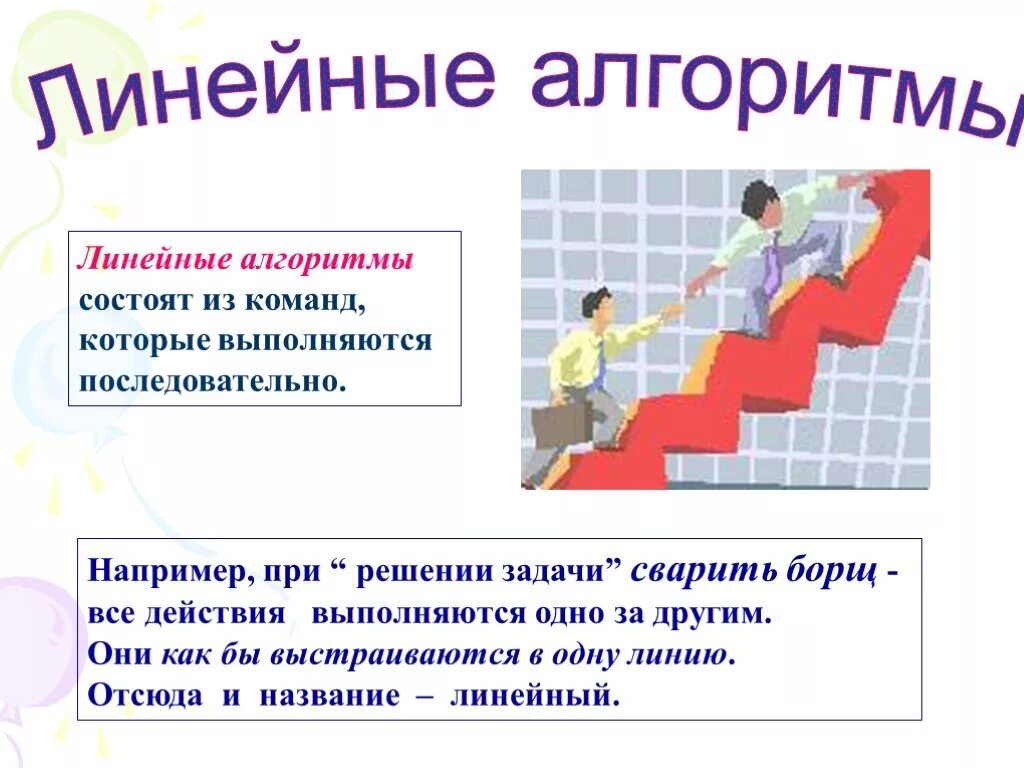 Линейные алгоритмы

Линейные алгоритмы состоят из команд, которые выполняются последовательно.

Например, при “ решении задачи” сварить борщ - все действия выполняются одно за другим. Они как бы выстраиваются в одну линию. Отсюда и название – линейный.